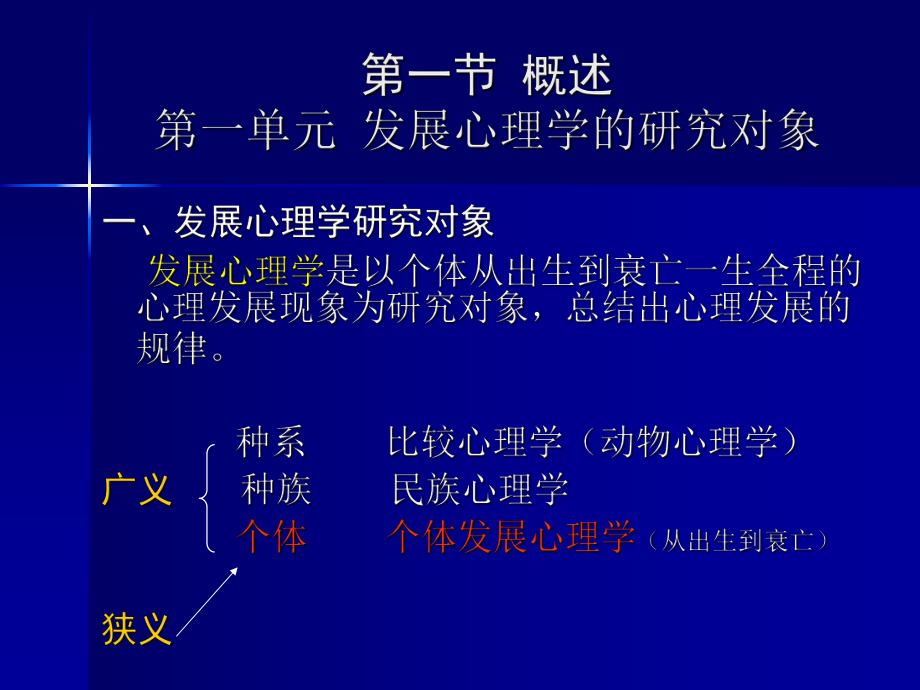 第一节 概述
第一单元 发展心理学的研究对象

一、发展心理学研究对象

发展心理学是以个体从出生到衰亡一生全程的心理发展现象为研究对象，总结出心理发展的规律。

广义
种系 比较心理学（动物心理学）
种族 民族心理学
个体 个体发展心理学（从出生到衰亡）

狭义